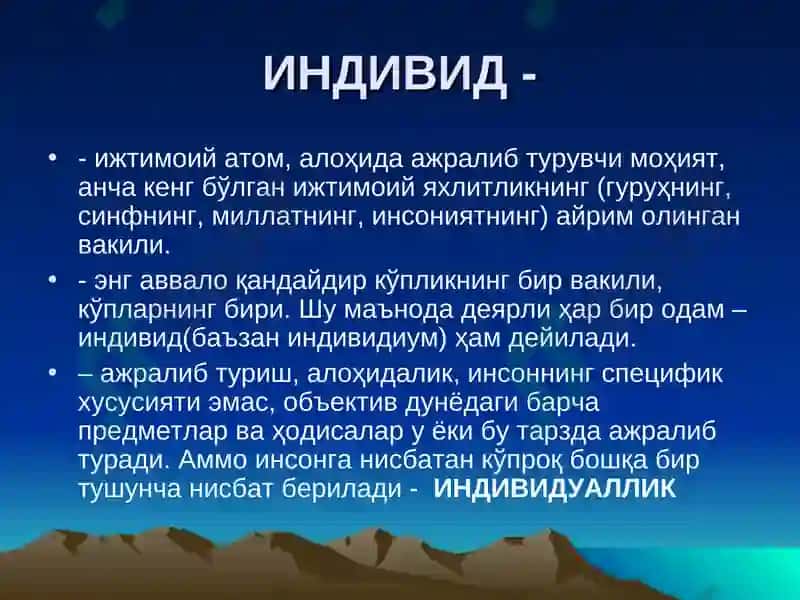 ИНДИВИД -

• - ижтимоий атом, алоҳида ажралиб турувчи моҳият, анча кенг бўлган ижтимоий яхлитликнинг (гуруҳнинг, синфнинг, миллатнинг, инсониятнинг) айрим олинган вакили.

• - энг аввало қандайдир кўпликнинг бир вакили, кўпларнинг бири. Шу маънода деярли ҳар бир одам – индивид(баъзан индивидиум) ҳам дейилади.

• – ажралиб туриш, алоҳидалик, инсоннинг специфик хусусияти эмас, объектив дунёдаги барча предметлар ва ҳодисалар у ёки бу тарзда ажралиб туради. Аммо инсонга нисбатан кўпроқ бошқа бир тушунча нисбат берилади - ИНДИВИДУАЛЛИК